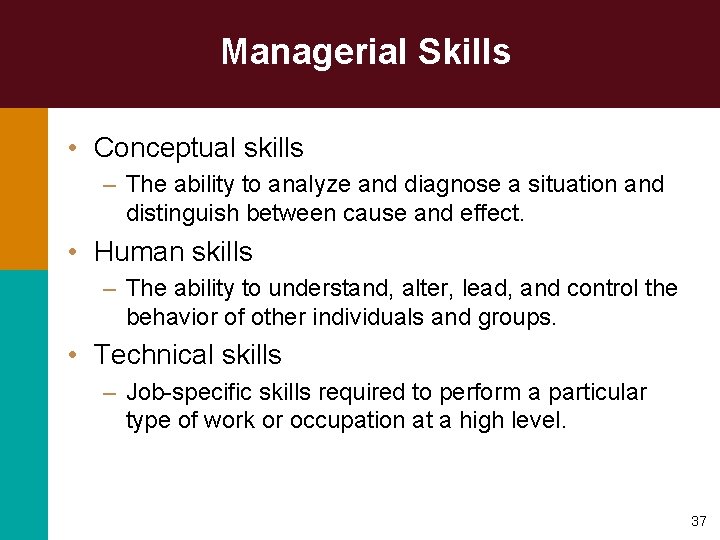 Managerial Skills

• Conceptual skills
– The ability to analyze and diagnose a situation and distinguish between cause and effect.

• Human skills
– The ability to understand, alter, lead, and control the behavior of other individuals and groups.

• Technical skills
– Job-specific skills required to perform a particular type of work or occupation at a high level.

37